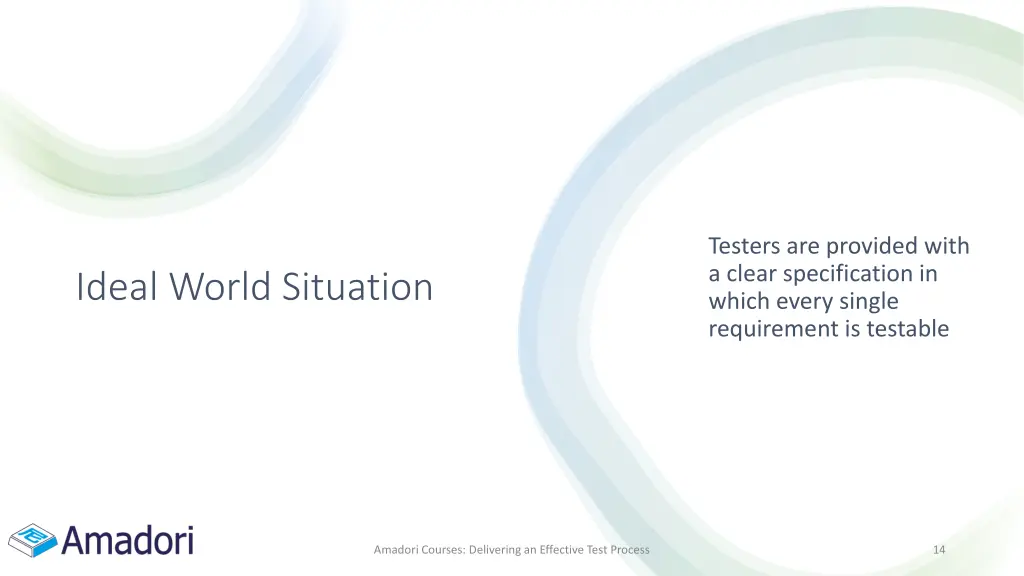 Ideal World Situation

Testers are provided with a clear specification in which every single requirement is testable

Amadori

Amadori Courses: Delivering an Effective Test Process

14